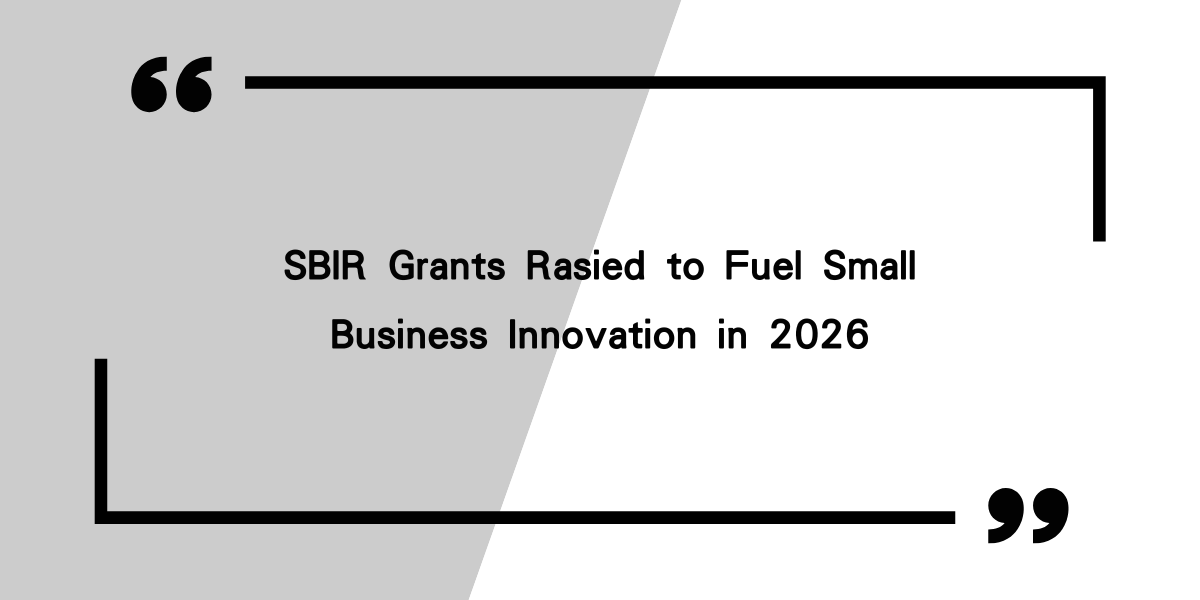 “

SBIR Grants Rasied to Fuel Small Business Innovation in 2026

”